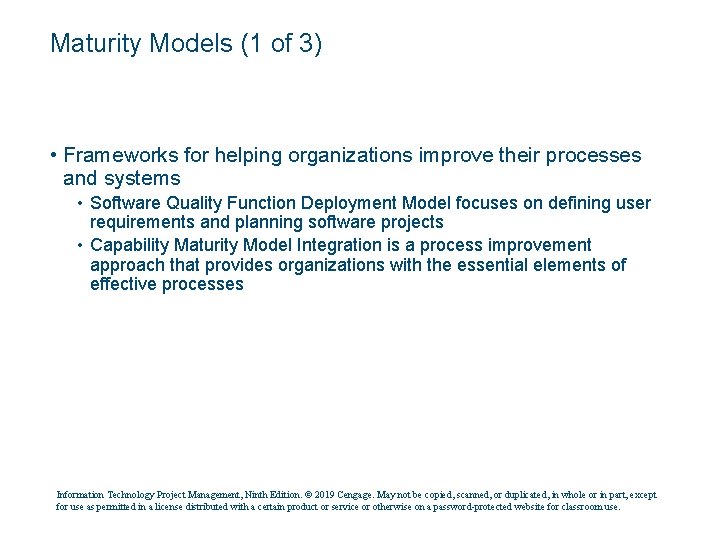 Maturity Models (1 of 3)

• Frameworks for helping organizations improve their processes and systems
  • Software Quality Function Deployment Model focuses on defining user requirements and planning software projects
  • Capability Maturity Model Integration is a process improvement approach that provides organizations with the essential elements of effective processes

Information Technology Project Management, Ninth Edition. © 2019 Cengage. May not be copied, scanned, or duplicated, in whole or in part, except for use as permitted in a license distributed with a certain product or service or otherwise on a password-protected website for classroom use.